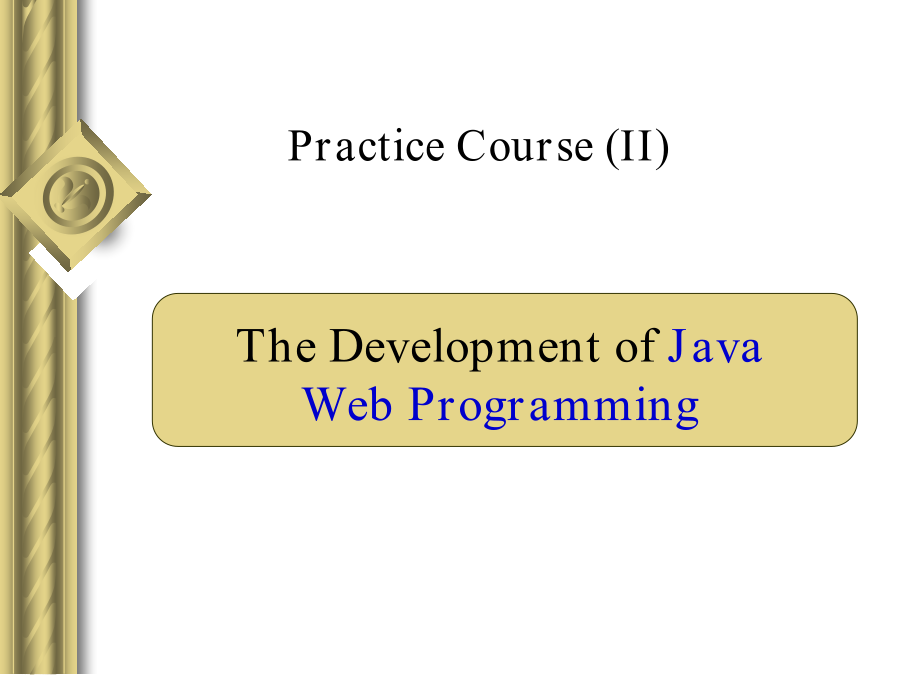 Practice Course (II)

The Development of Java Web Programming